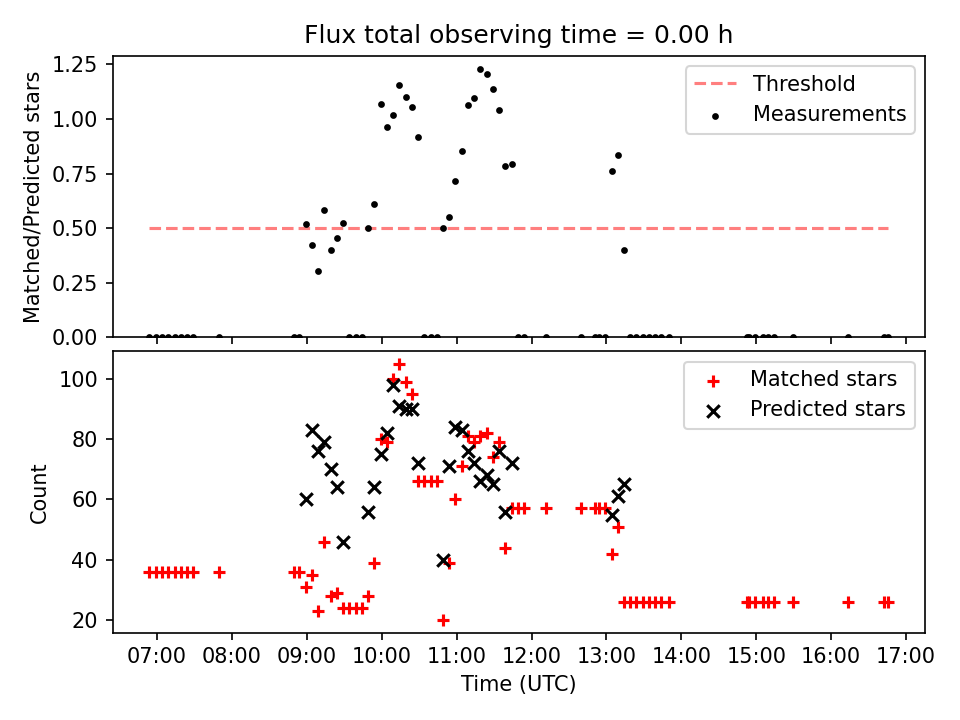 Flux total observing time = 0.00 h

Matched/Predicted stars

1.25
1.00
0.75
0.50
0.25
0.00

Threshold
Measurements

Count

100
80
60
40
20

Matched stars
Predicted stars

07:00 08:00 09:00 10:00 11:00 12:00 13:00 14:00 15:00 16:00 17:00

Time (UTC)